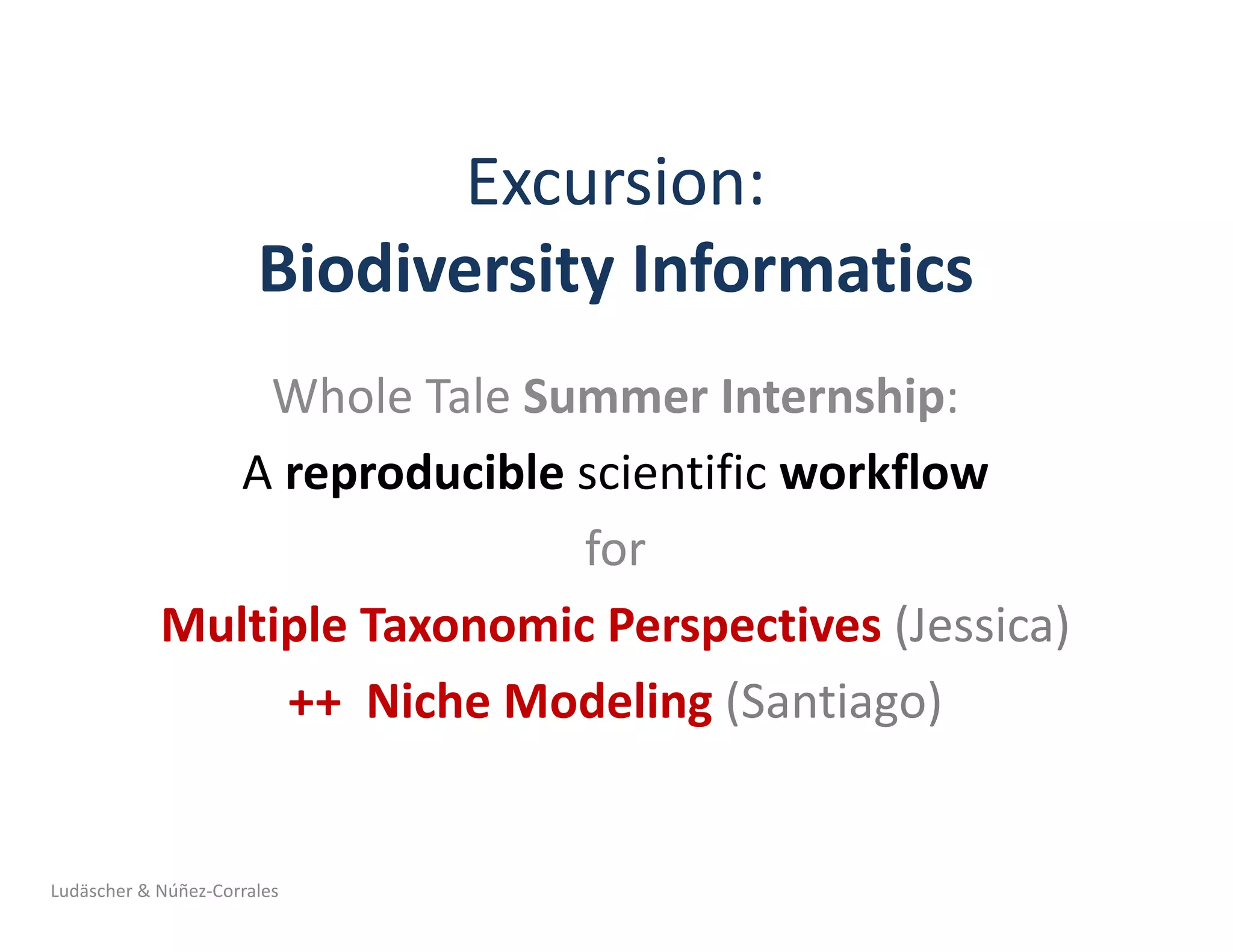 Excursion:
Biodiversity Informatics

Whole Tale Summer Internship:

A reproducible scientific workflow

for

Multiple Taxonomic Perspectives (Jessica)

++ Niche Modeling (Santiago)

Ludäscher & Núñez-Corrales